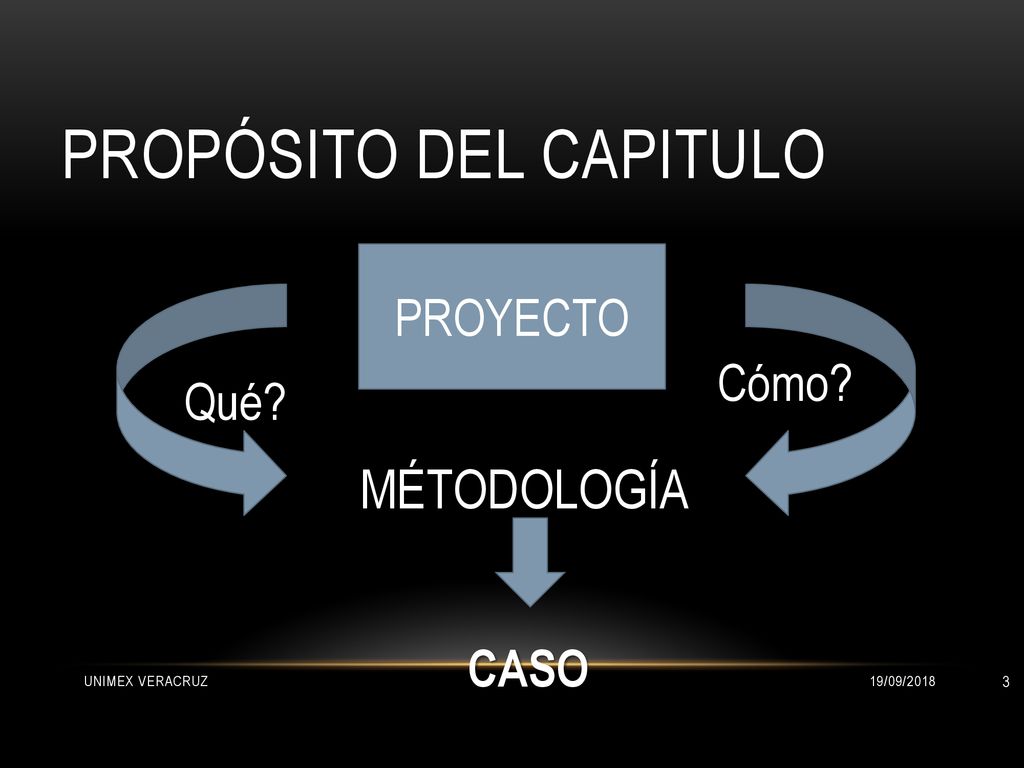 PROPÓSITO DEL CAPITULO

PROYECTO

Qué?

Cómo?

MÉTODOLOGÍA

CASO

UNIMEX VERACRUZ

19/09/2018

3